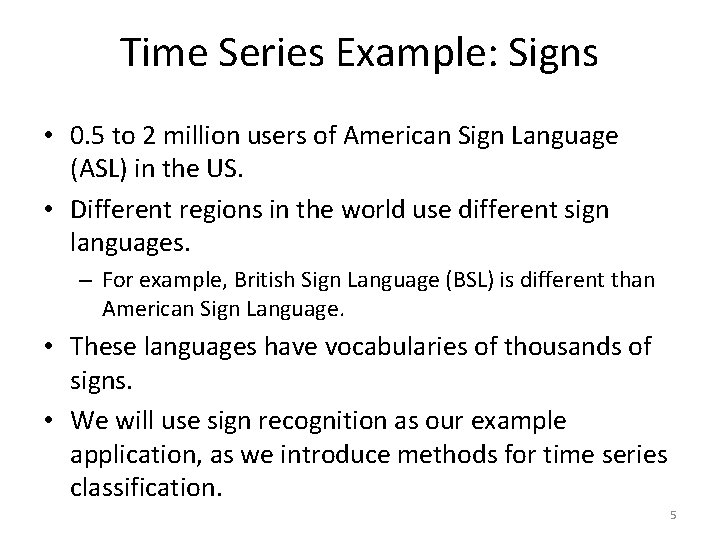 Time Series Example: Signs

• 0.5 to 2 million users of American Sign Language (ASL) in the US.

• Different regions in the world use different sign languages.

– For example, British Sign Language (BSL) is different than American Sign Language.

• These languages have vocabularies of thousands of signs.

• We will use sign recognition as our example application, as we introduce methods for time series classification.

5